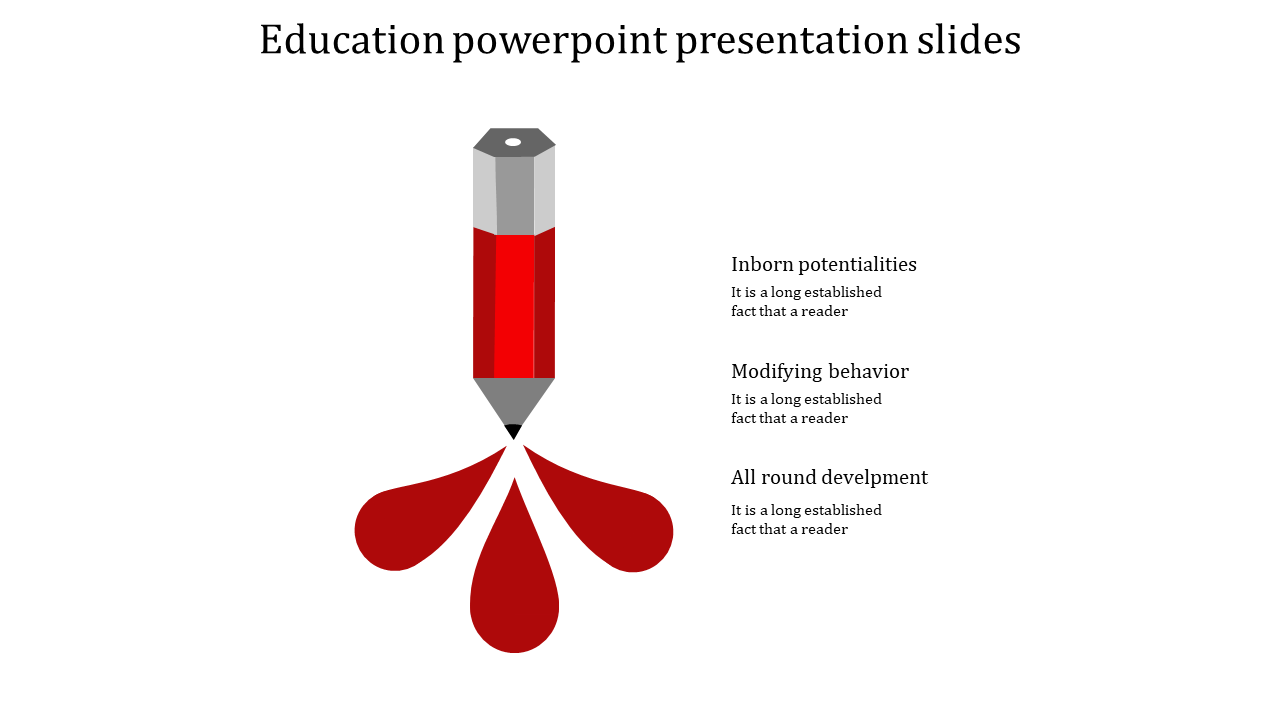 Education powerpoint presentation slides

Inborn potentialities

It is a long established fact that a reader

Modifying behavior

It is a long established fact that a reader

All round develpment

It is a long established fact that a reader